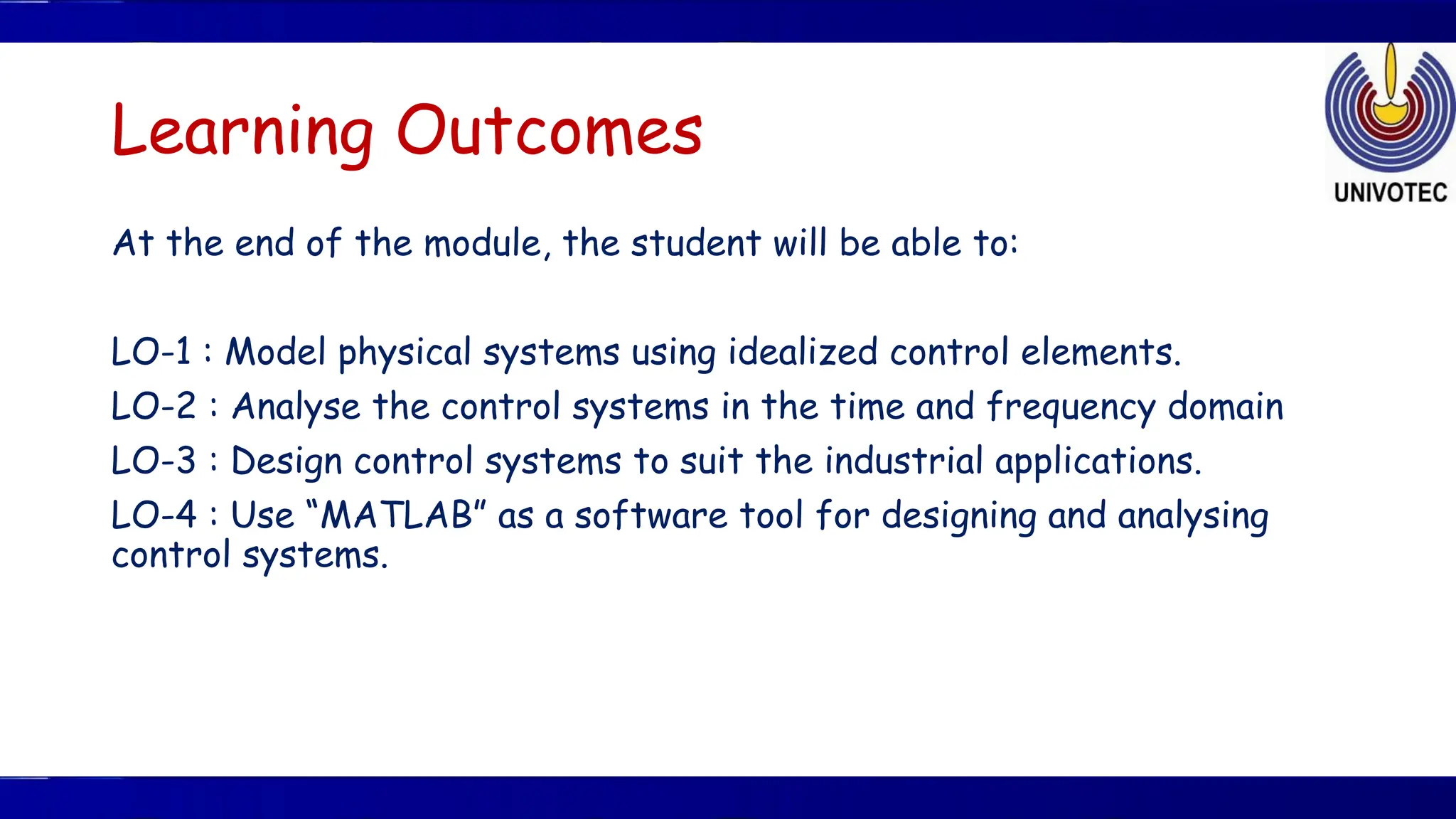 Learning Outcomes

UNIVOTEC

At the end of the module, the student will be able to:

LO-1 : Model physical systems using idealized control elements.

LO-2 : Analyse the control systems in the time and frequency domain

LO-3 : Design control systems to suit the industrial applications.

LO-4 : Use “MATLAB” as a software tool for designing and analysing control systems.